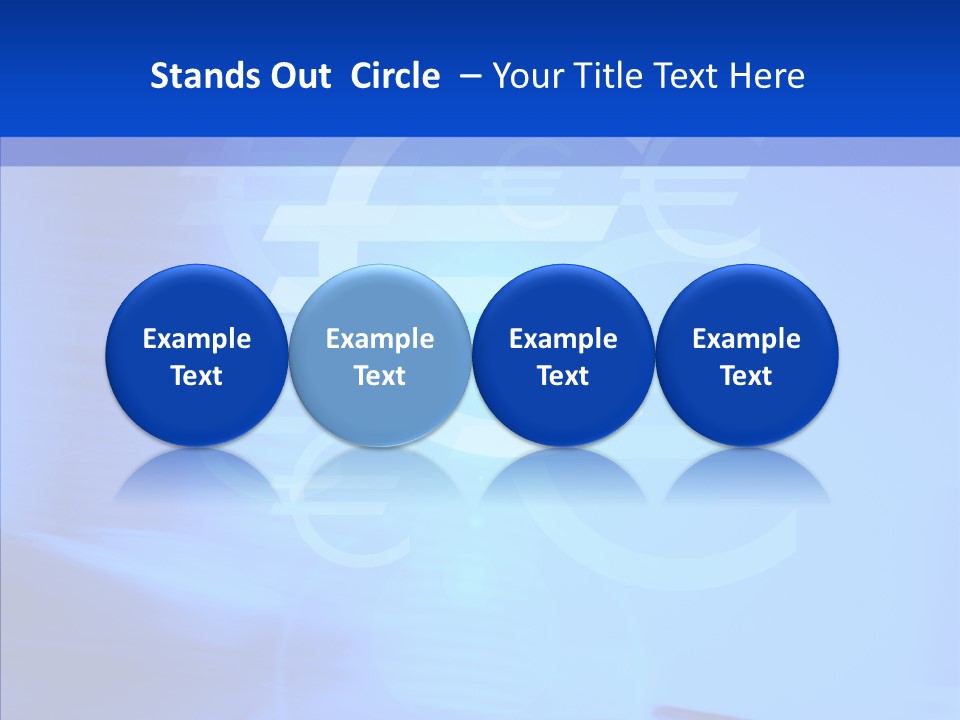 Stands Out Circle – Your Title Text Here

Example Text

Example Text

Example Text

Example Text